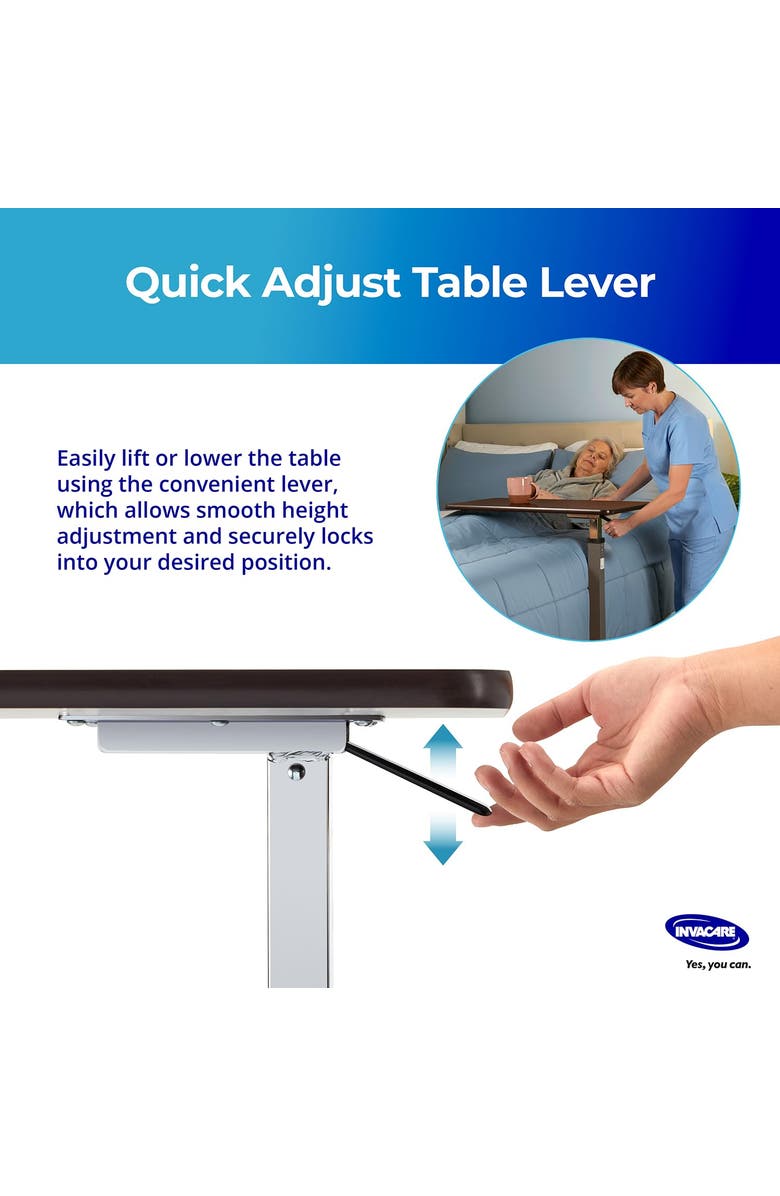 Quick Adjust Table Lever

Easily lift or lower the table using the convenient lever, which allows smooth height adjustment and securely locks into your desired position.

INVACARE
Yes, you can.